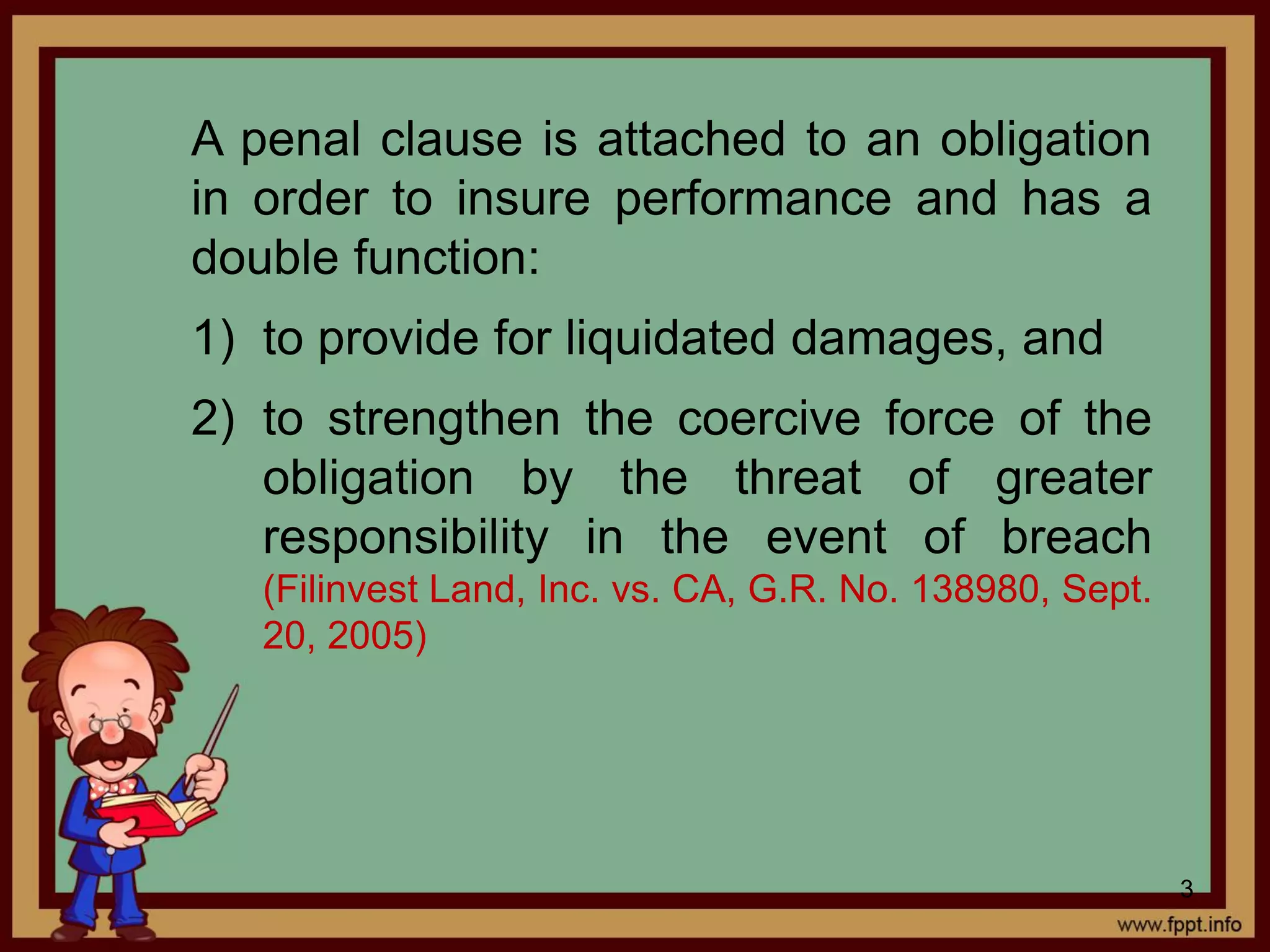 A penal clause is attached to an obligation in order to insure performance and has a double function:

1) to provide for liquidated damages, and

2) to strengthen the coercive force of the obligation by the threat of greater responsibility in the event of breach (Filinvest Land, Inc. vs. CA, G.R. No. 138980, Sept. 20, 2005)

3

www.fppt.info